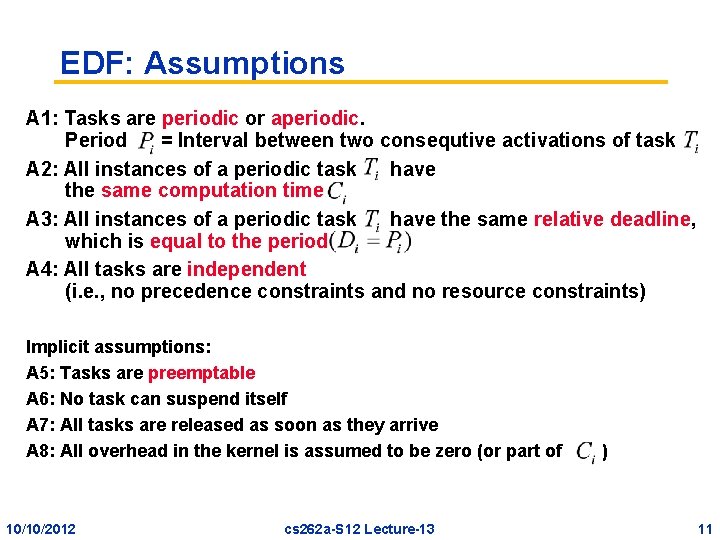 EDF: Assumptions

A1: Tasks are periodic or aperiodic.
Period $P_i$ = Interval between two consequtive activations of task $T_i$

A2: All instances of a periodic task $T_i$ have the same computation time $C_i$

A3: All instances of a periodic task $T_i$ have the same relative deadline, which is equal to the period $(D_i = P_i)$

A4: All tasks are independent (i.e., no precedence constraints and no resource constraints)

Implicit assumptions:
A5: Tasks are preemptable
A6: No task can suspend itself
A7: All tasks are released as soon as they arrive
A8: All overhead in the kernel is assumed to be zero (or part of $C_i$ )

10/10/2012
cs262a-S12 Lecture-13
11